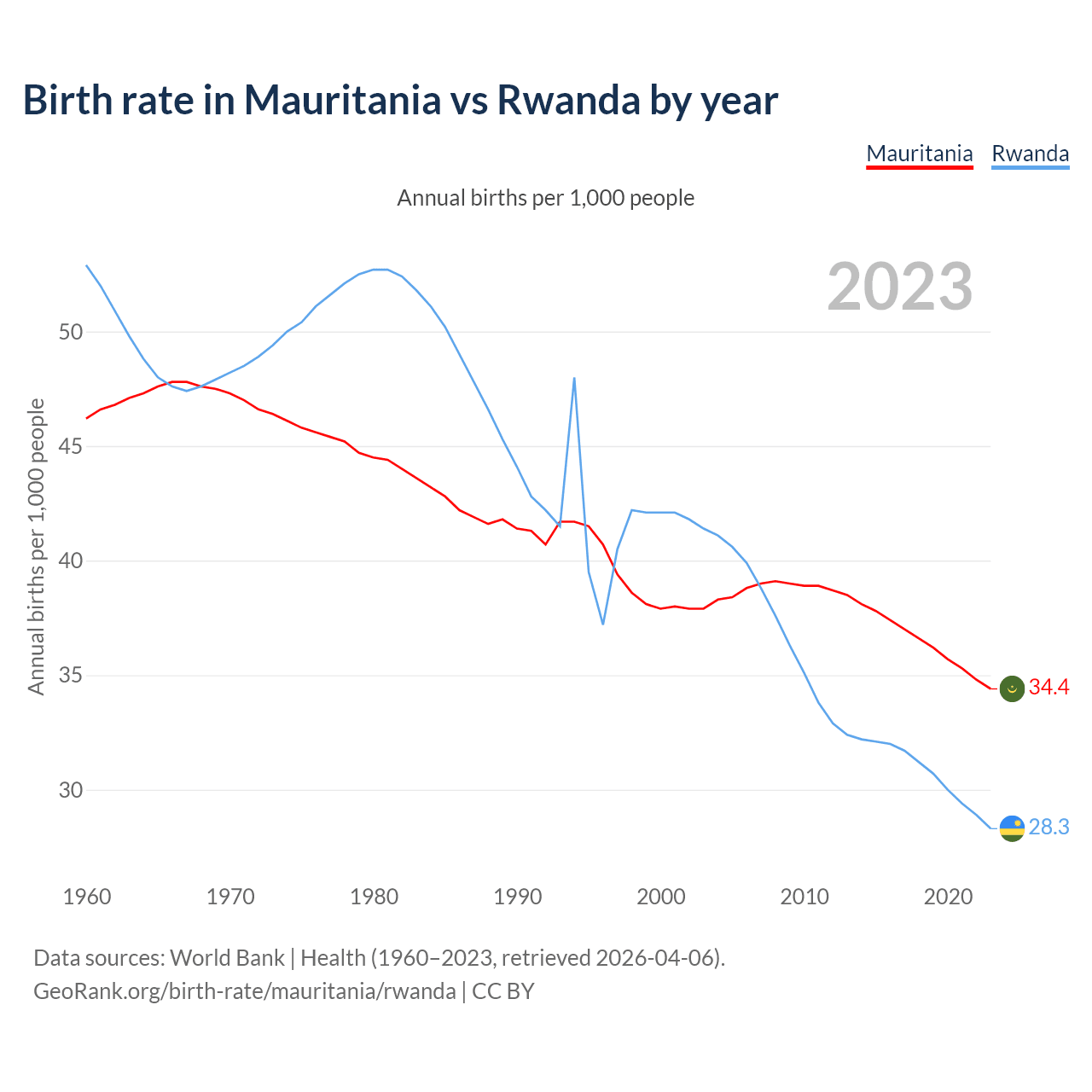 Birth rate in Mauritania vs Rwanda by year

Mauritania Rwanda

Annual births per 1,000 people

2023

Annual births per 1,000 people

50
45
40
35
30

34.4
28.3

1960 1970 1980 1990 2000 2010 2020

Data sources: World Bank | Health (1960–2023, retrieved 2026-04-06).
GeoRank.org/birth-rate/mauritania/rwanda | CC BY